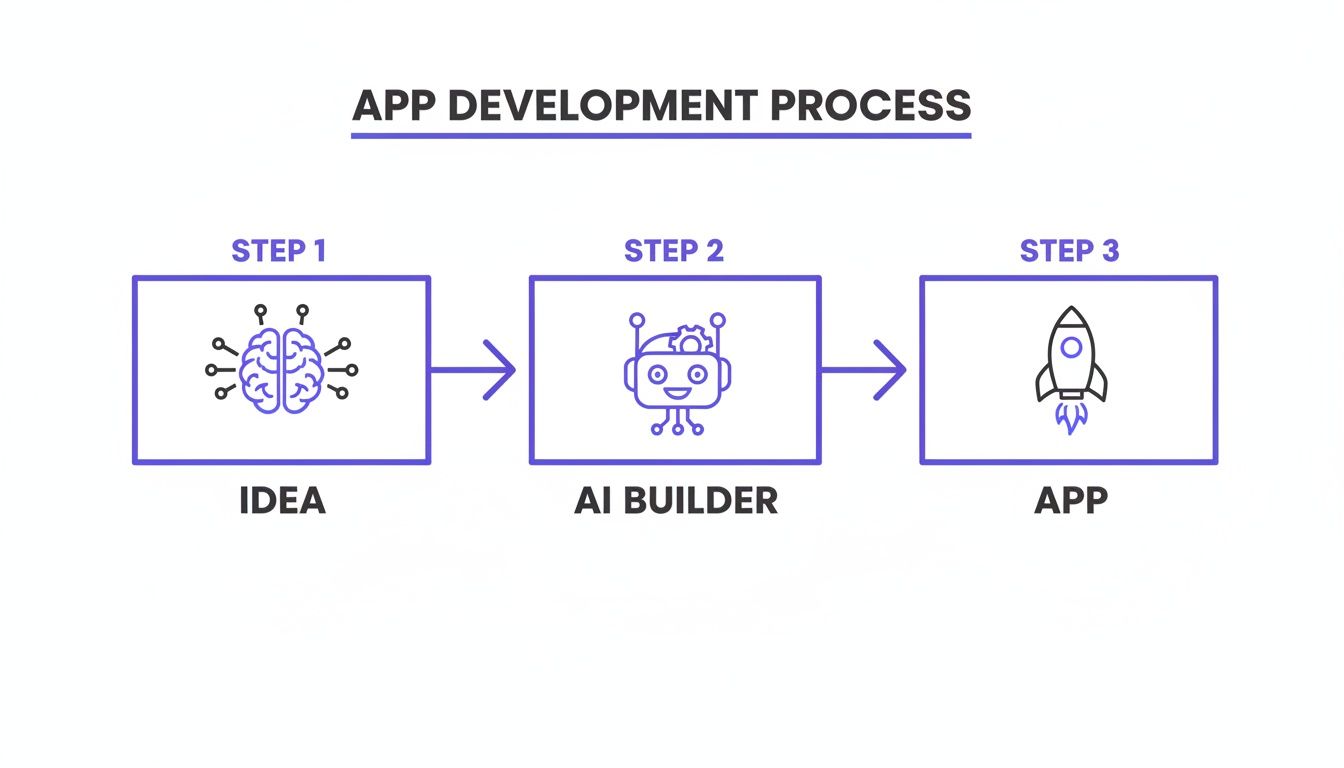 APP DEVELOPMENT PROCESS

STEP 1

IDEA

STEP 2

AI BUILDER

STEP 3

APP